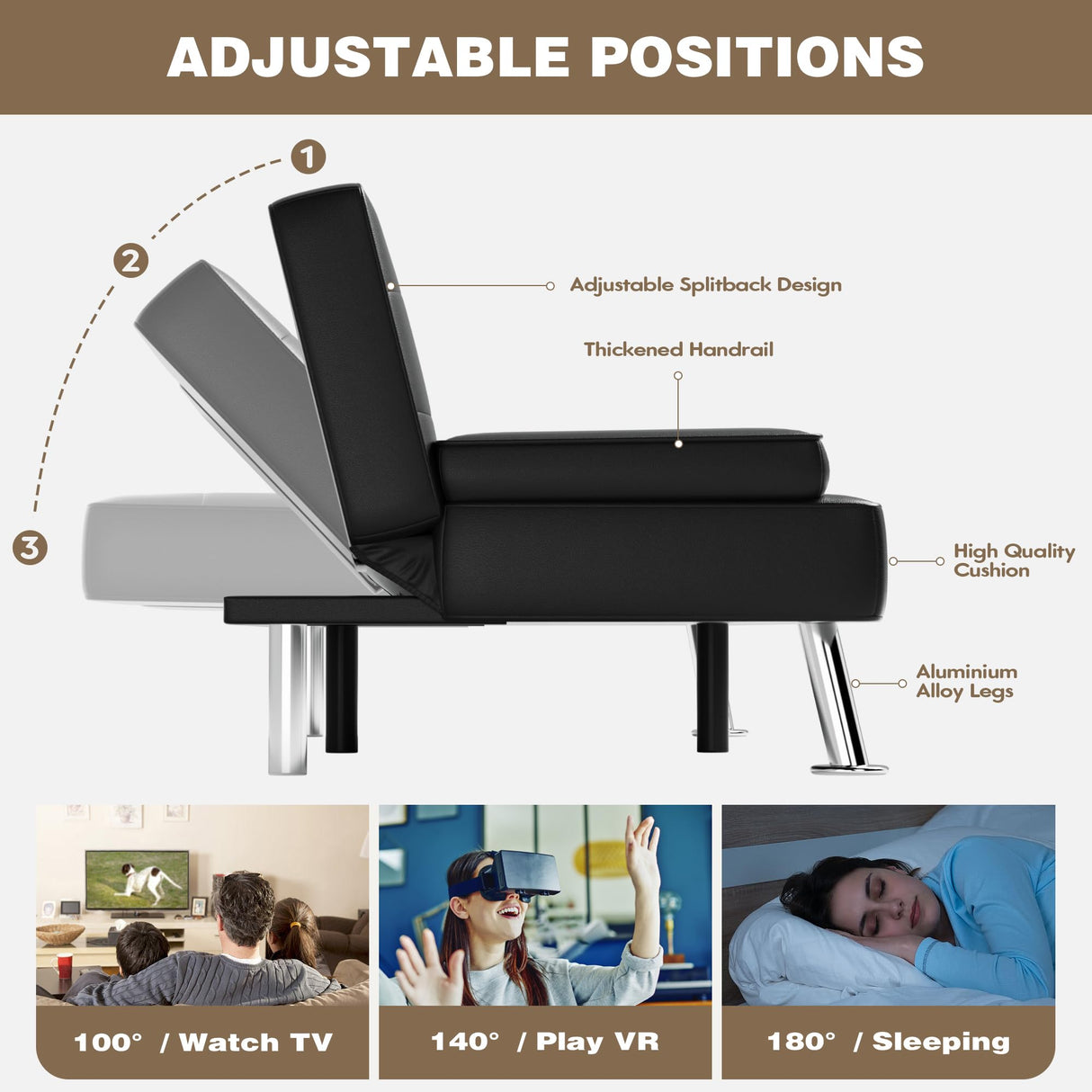 ADJUSTABLE POSITIONS

1

2

3

Adjustable Splitback Design

Thickened Handrail

High Quality Cushion

Aluminium Alloy Legs

100° / Watch TV

140° / Play VR

180° / Sleeping